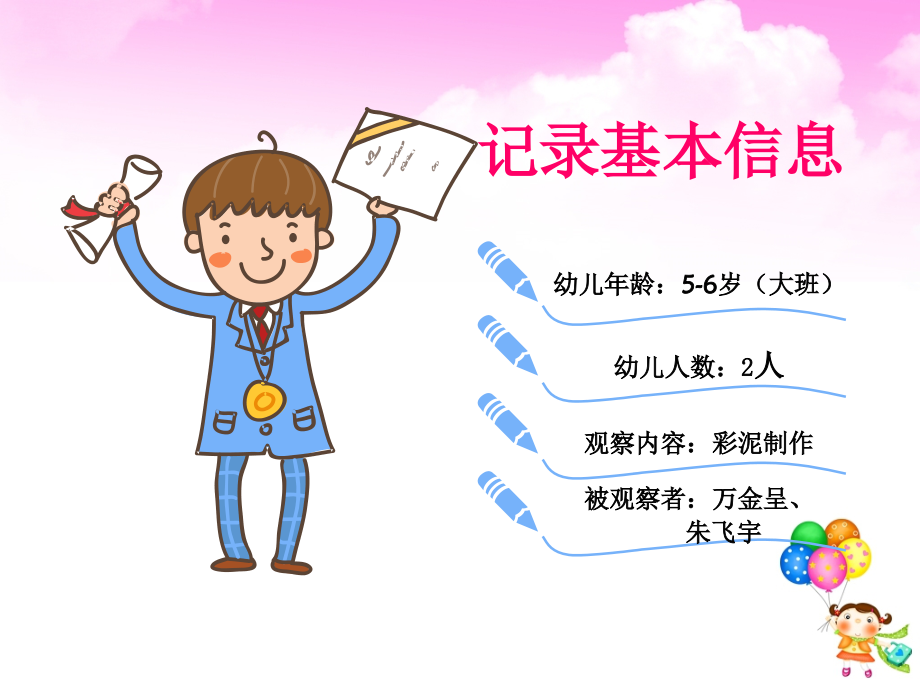 记录基本信息

幼儿年龄：5-6岁（大班）

幼儿人数：2人

观察内容：彩泥制作

被观察者：万金呈、朱飞宇